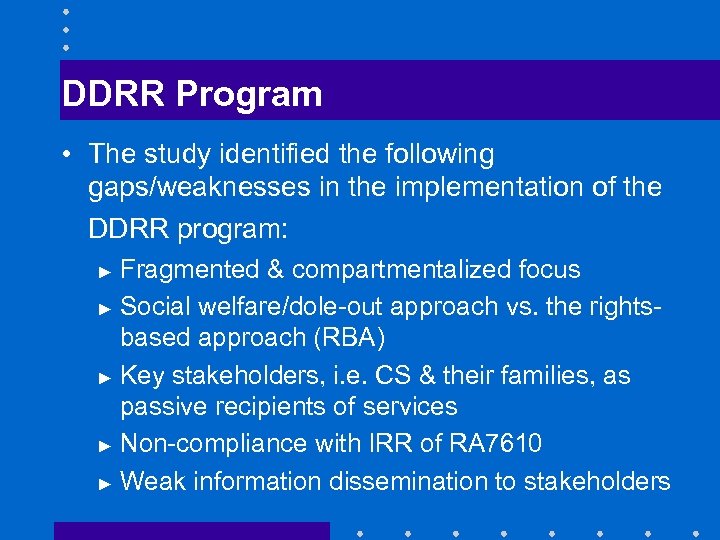 DDRR Program

• The study identified the following gaps/weaknesses in the implementation of the DDRR program:

► Fragmented & compartmentalized focus

► Social welfare/dole-out approach vs. the rights-based approach (RBA)

► Key stakeholders, i.e. CS & their families, as passive recipients of services

► Non-compliance with IRR of RA7610

► Weak information dissemination to stakeholders